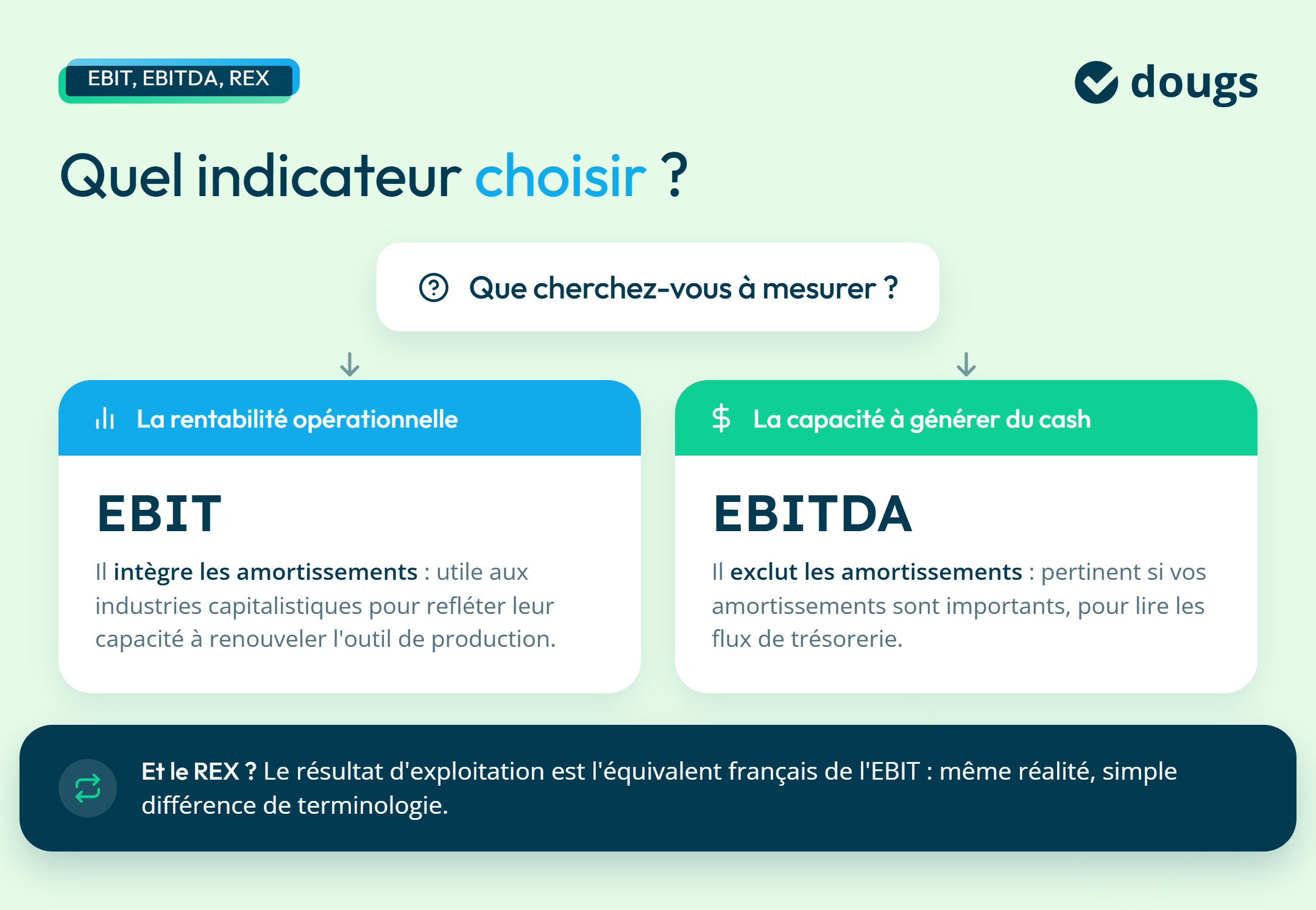 EBIT, EBITDA, REX

dougs

Quel indicateur choisir ?

Que cherchez-vous à mesurer ?

La rentabilité opérationnelle

EBIT

Il intègre les amortissements : utile aux industries capitalistiques pour refléter leur capacité à renouveler l'outil de production.

$ La capacité à générer du cash

EBITDA

Il exclut les amortissements : pertinent si vos amortissements sont importants, pour lire les flux de trésorerie.

Et le REX ? Le résultat d'exploitation est l'équivalent français de l'EBIT : même réalité, simple différence de terminologie.